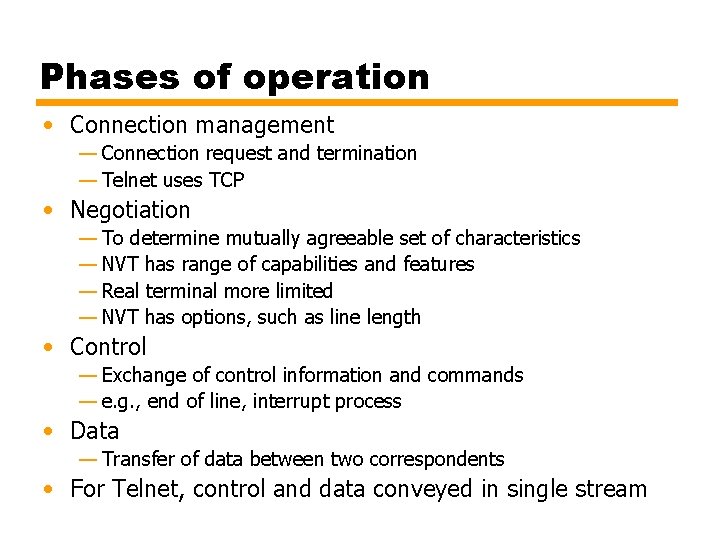 Phases of operation

• Connection management
 — Connection request and termination
 — Telnet uses TCP
• Negotiation
 — To determine mutually agreeable set of characteristics
 — NVT has range of capabilities and features
 — Real terminal more limited
 — NVT has options, such as line length
• Control
 — Exchange of control information and commands
 — e.g., end of line, interrupt process
• Data
 — Transfer of data between two correspondents
• For Telnet, control and data conveyed in single stream